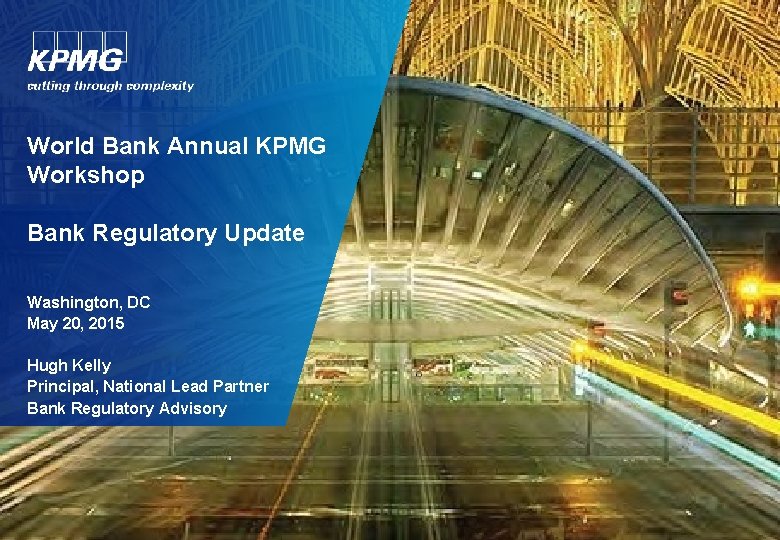 KPMG
cutting through complexity

World Bank Annual KPMG Workshop

Bank Regulatory Update

Washington, DC
May 20, 2015

Hugh Kelly
Principal, National Lead Partner
Bank Regulatory Advisory